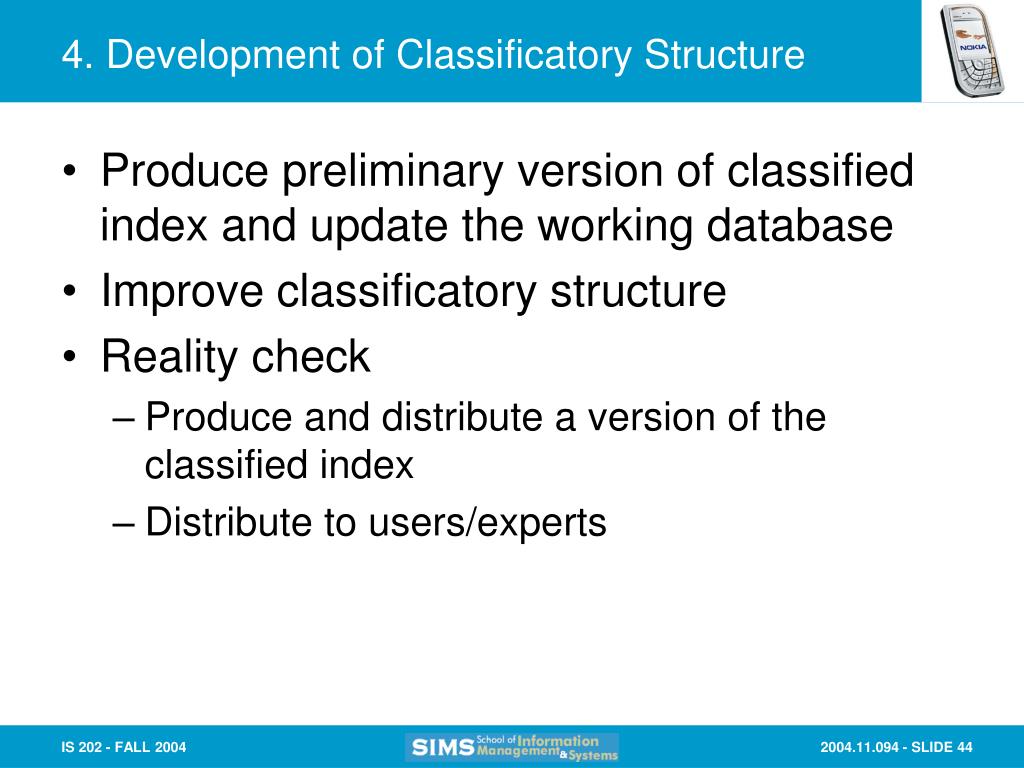 4. Development of Classificatory Structure

NOKIA

• Produce preliminary version of classified index and update the working database
• Improve classificatory structure
• Reality check
– Produce and distribute a version of the classified index
– Distribute to users/experts

IS 202 - FALL 2004

SIMS School of Information Management & Systems

2004.11.094 - SLIDE 44